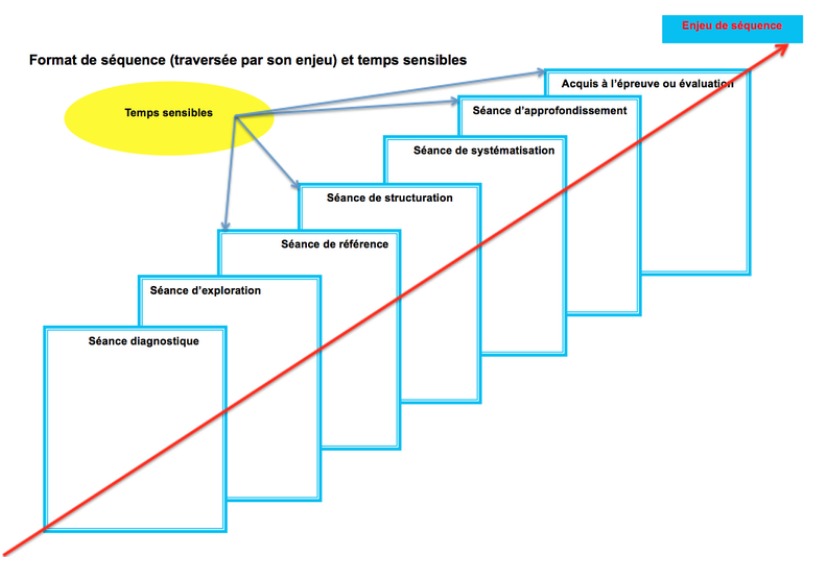 Enjeu de séquence

Format de séquence (traversée par son enjeu) et temps sensibles

Temps sensibles

Acquis à l'épreuve ou évaluation

Séance d'approfondissement

Séance de systématisation

Séance de structuration

Séance de référence

Séance d'exploration

Séance diagnostique